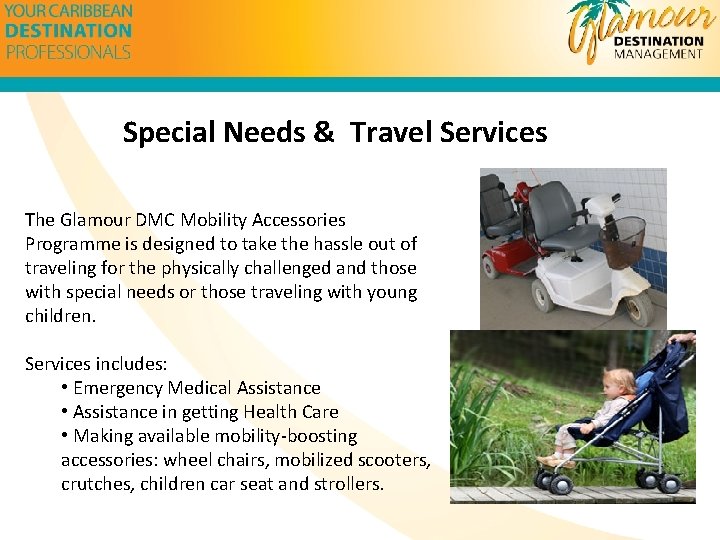 YOUR CARIBBEAN
DESTINATION
PROFESSIONALS

Glamour
DESTINATION
MANAGEMENT

Special Needs & Travel Services

The Glamour DMC Mobility Accessories Programme is designed to take the hassle out of traveling for the physically challenged and those with special needs or those traveling with young children.

Services includes:
• Emergency Medical Assistance
• Assistance in getting Health Care
• Making available mobility-boosting accessories: wheel chairs, mobilized scooters, crutches, children car seat and strollers.